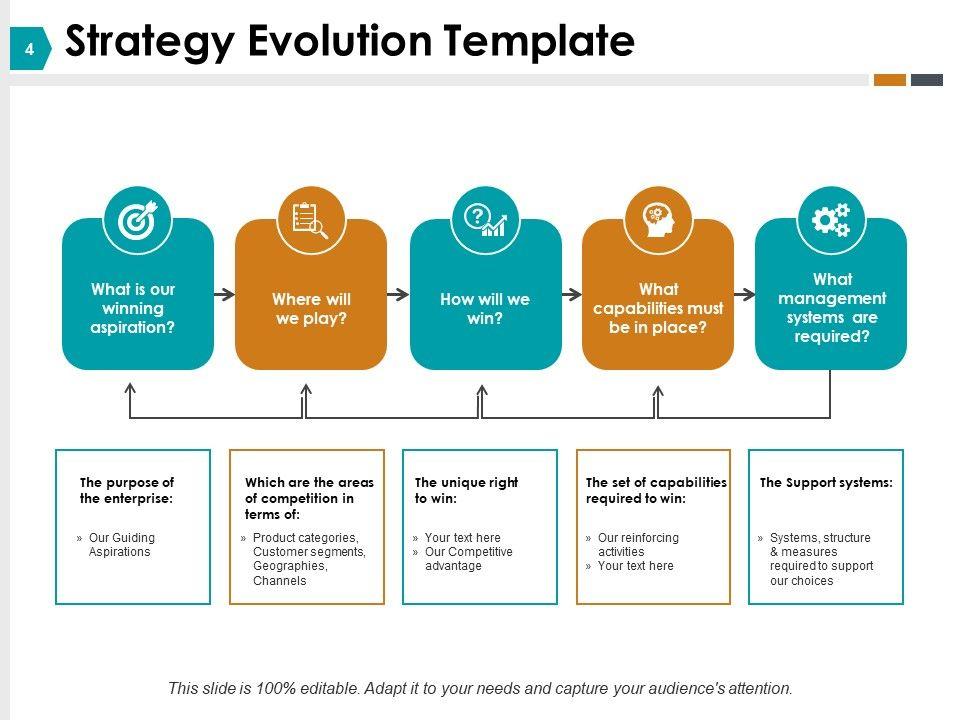 4

Strategy Evolution Template

What is our winning aspiration?

Where will we play?

How will we win?

What capabilities must be in place?

What management systems are required?

The purpose of the enterprise:

» Our Guiding Aspirations

Which are the areas of competition in terms of:

» Product categories, Customer segments, Geographies, Channels

The unique right to win:

» Your text here
» Our Competitive advantage

The set of capabilities required to win:

» Our reinforcing activities
» Your text here

The Support systems:

» Systems, structure & measures required to support our choices

This slide is 100% editable. Adapt it to your needs and capture your audience's attention.